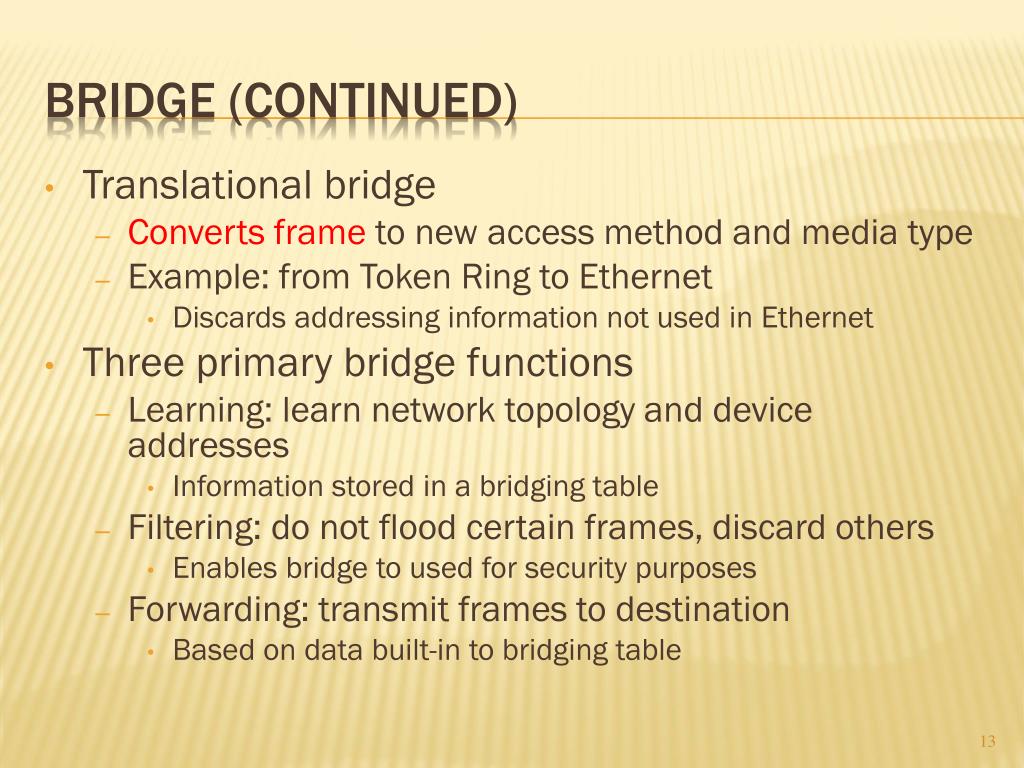 BRIDGE (CONTINUED)

• Translational bridge
– Converts frame to new access method and media type
– Example: from Token Ring to Ethernet
• Discards addressing information not used in Ethernet

• Three primary bridge functions
– Learning: learn network topology and device addresses
• Information stored in a bridging table
– Filtering: do not flood certain frames, discard others
• Enables bridge to used for security purposes
– Forwarding: transmit frames to destination
• Based on data built-in to bridging table

13